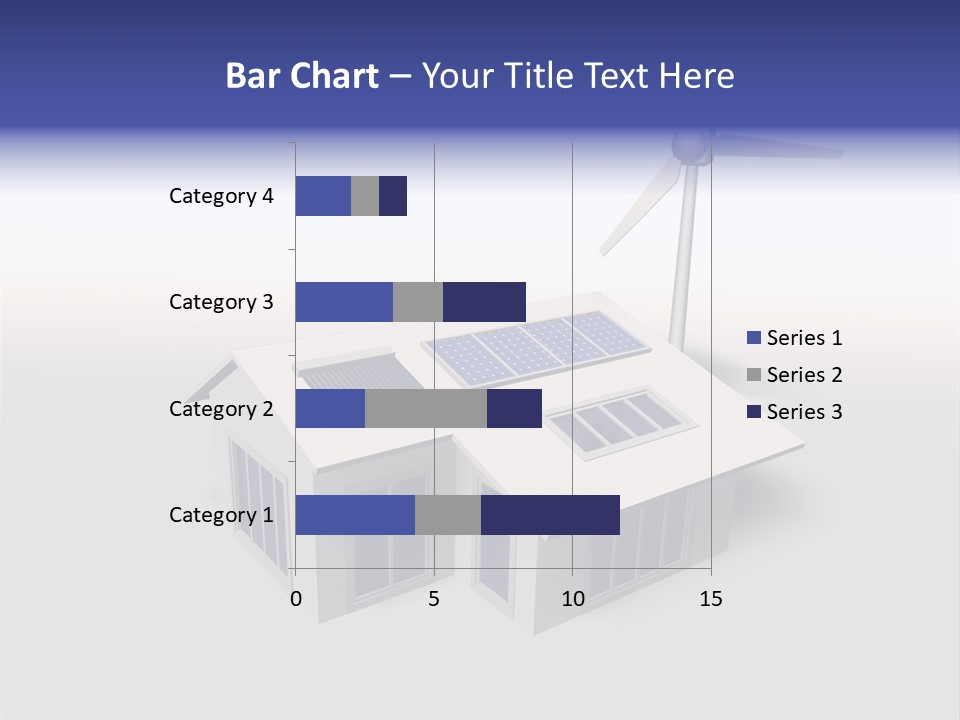 Bar Chart – Your Title Text Here

Category 4
Category 3
Category 2
Category 1

0
5
10
15

Series 1
Series 2
Series 3